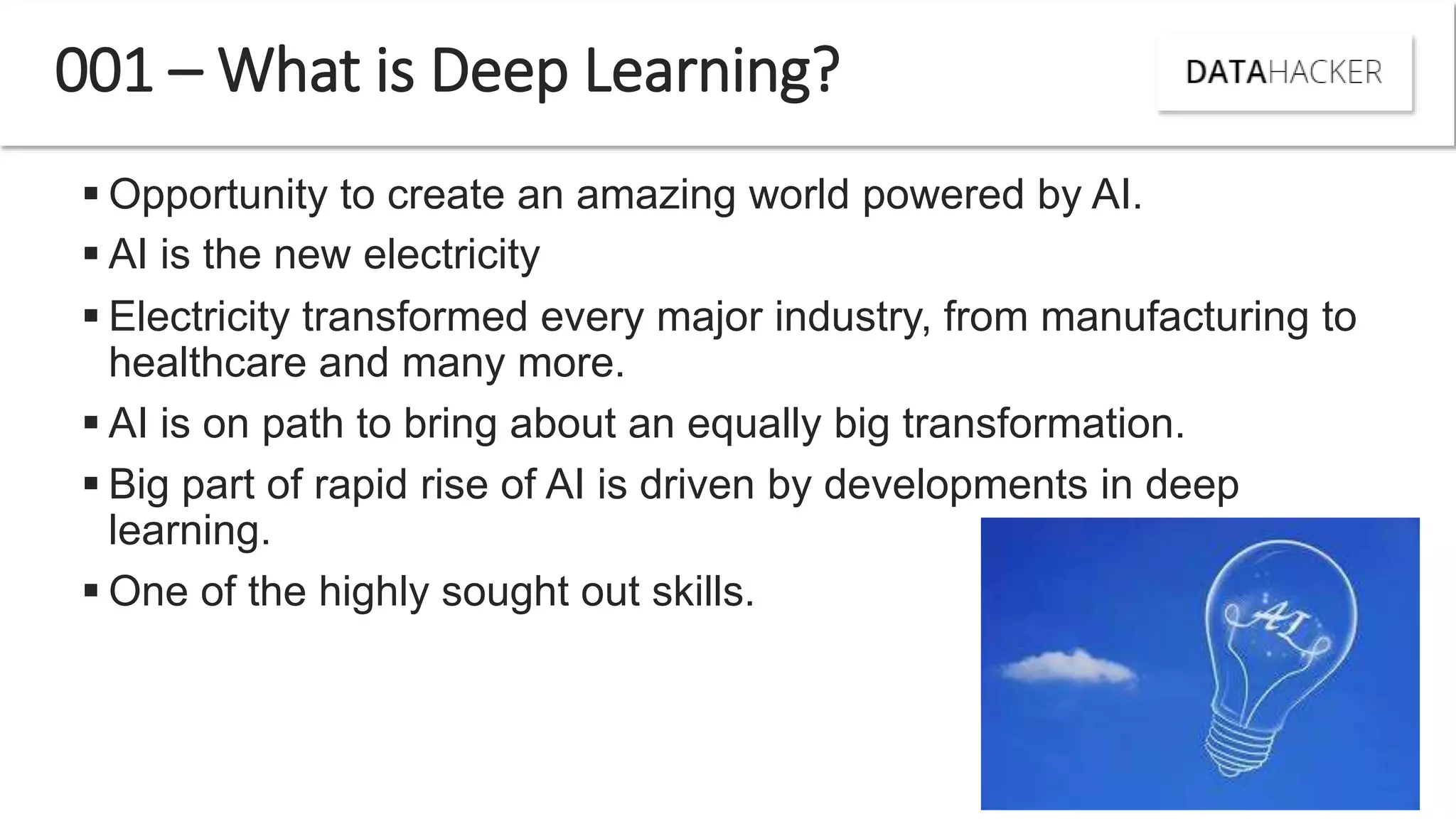 001 – What is Deep Learning?

DATAHACKER

▪ Opportunity to create an amazing world powered by AI.

▪ AI is the new electricity

▪ Electricity transformed every major industry, from manufacturing to healthcare and many more.

▪ AI is on path to bring about an equally big transformation.

▪ Big part of rapid rise of AI is driven by developments in deep learning.

▪ One of the highly sought out skills.

AI